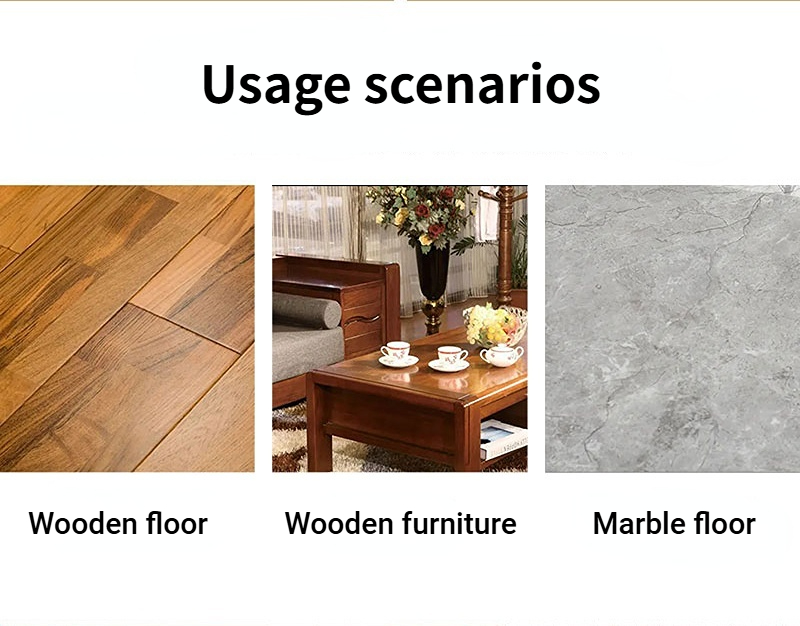 Usage scenarios

Wooden floor

Wooden furniture

Marble floor